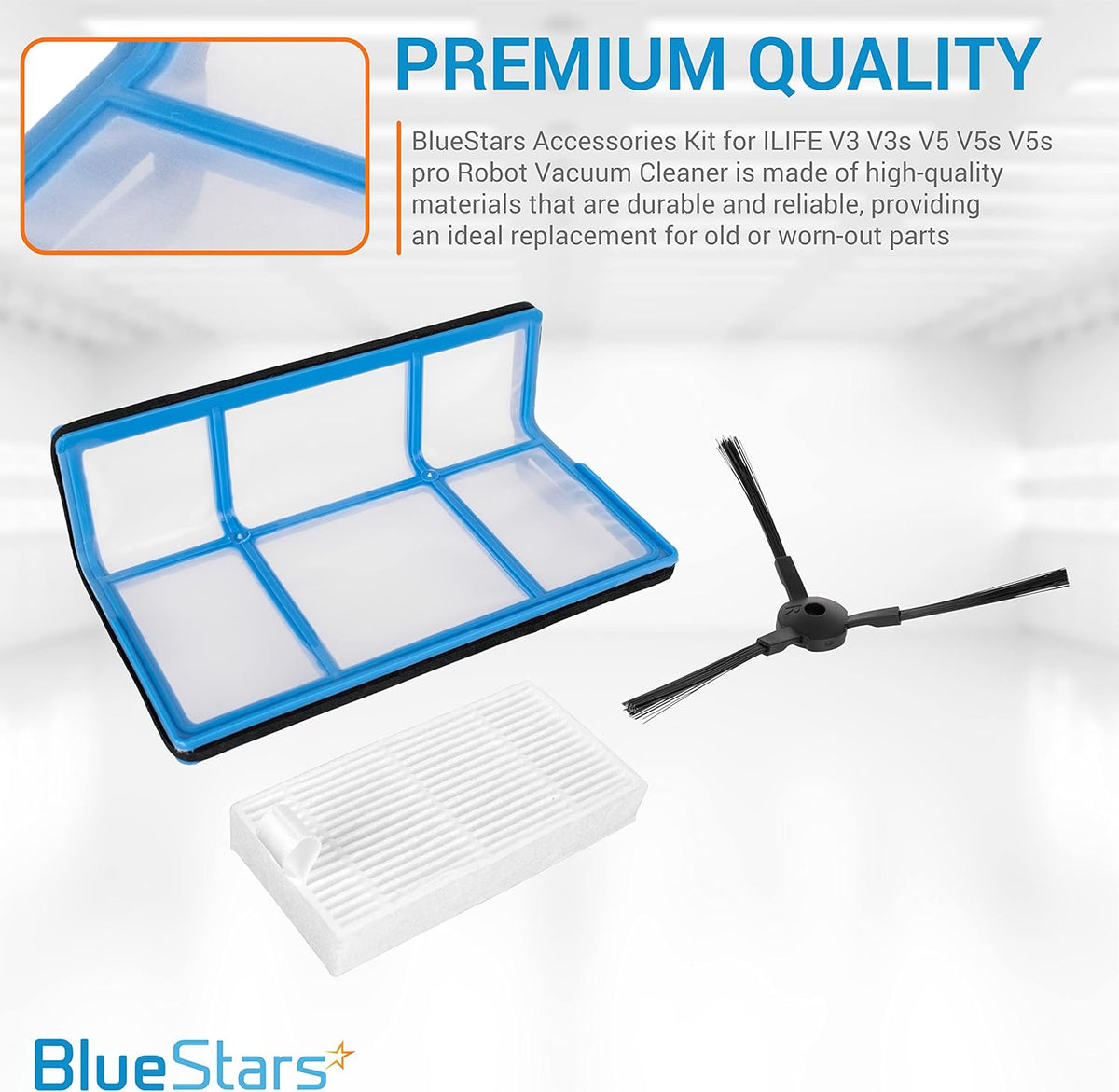 PREMIUM QUALITY

BlueStars Accessories Kit for ILIFE V3 V3s V5 V5s V5s pro Robot Vacuum Cleaner is made of high-quality materials that are durable and reliable, providing an ideal replacement for old or worn-out parts

R

BlueStars